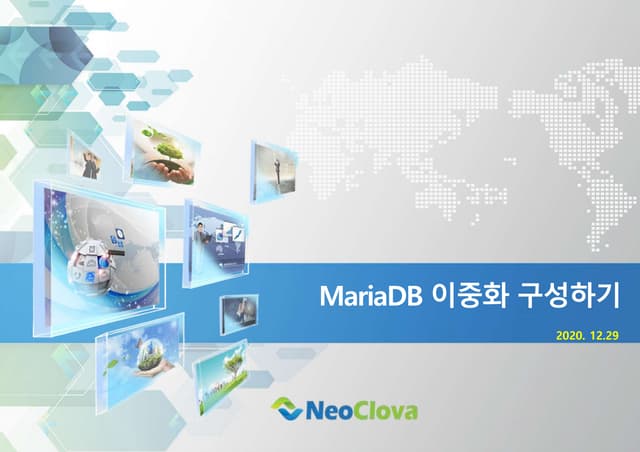 MariaDB 이중화 구성하기

2020. 12.29

NeoClova